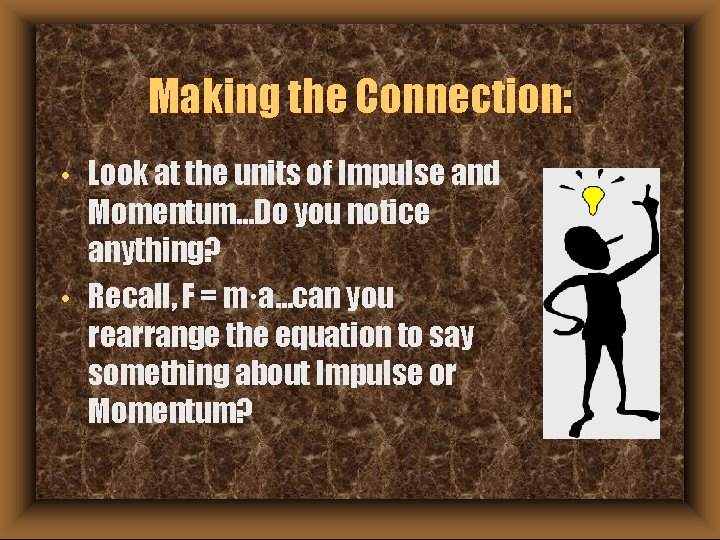 Making the Connection:

• Look at the units of Impulse and Momentum…Do you notice anything?

• Recall, $F = m \cdot a$…can you rearrange the equation to say something about Impulse or Momentum?